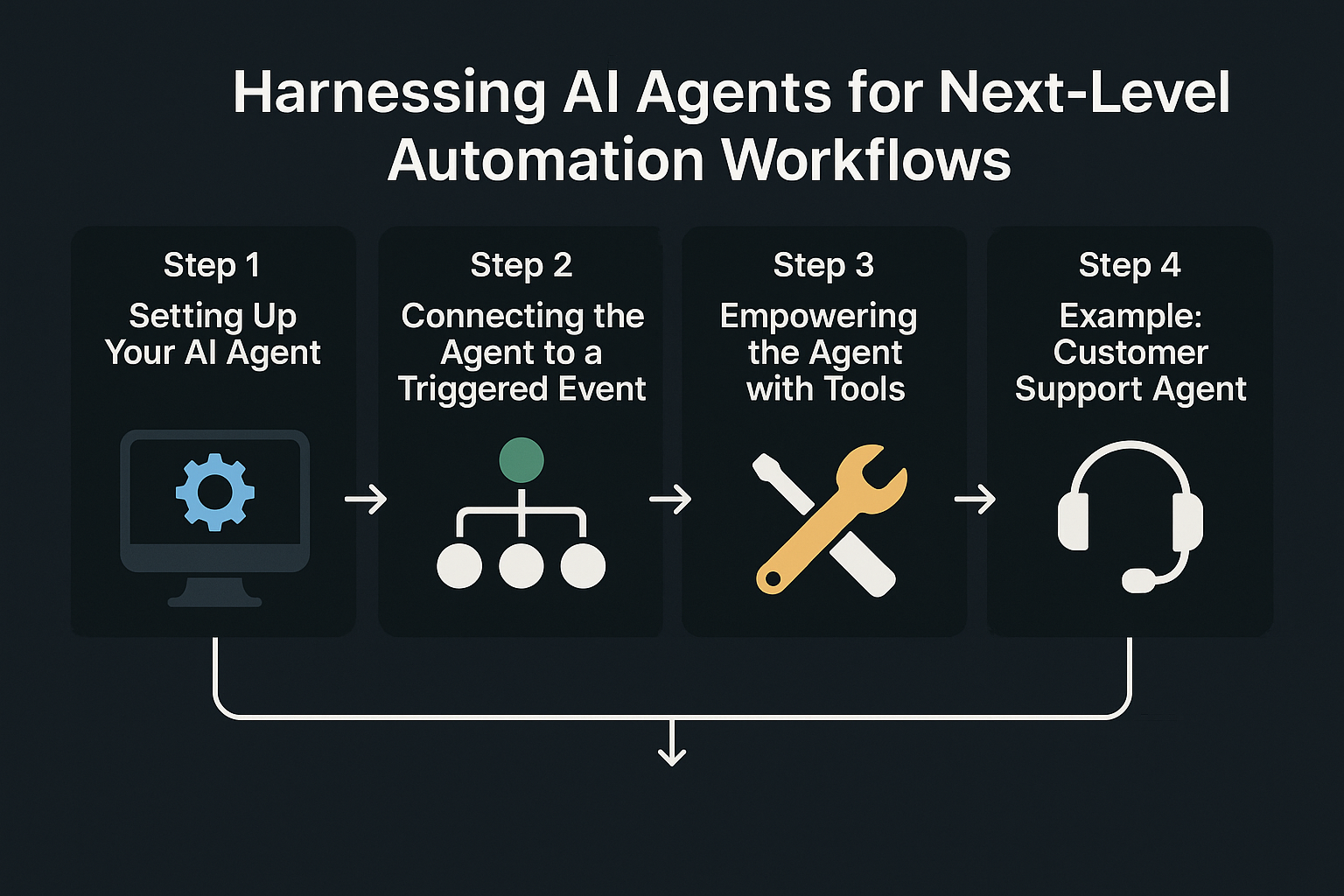 Harnessing AI Agents for Next-Level Automation Workflows

Step 1
Setting Up Your AI Agent

Step 2
Connecting the Agent to a Triggered Event

Step 3
Empowering the Agent with Tools

Step 4
Example: Customer Support Agent